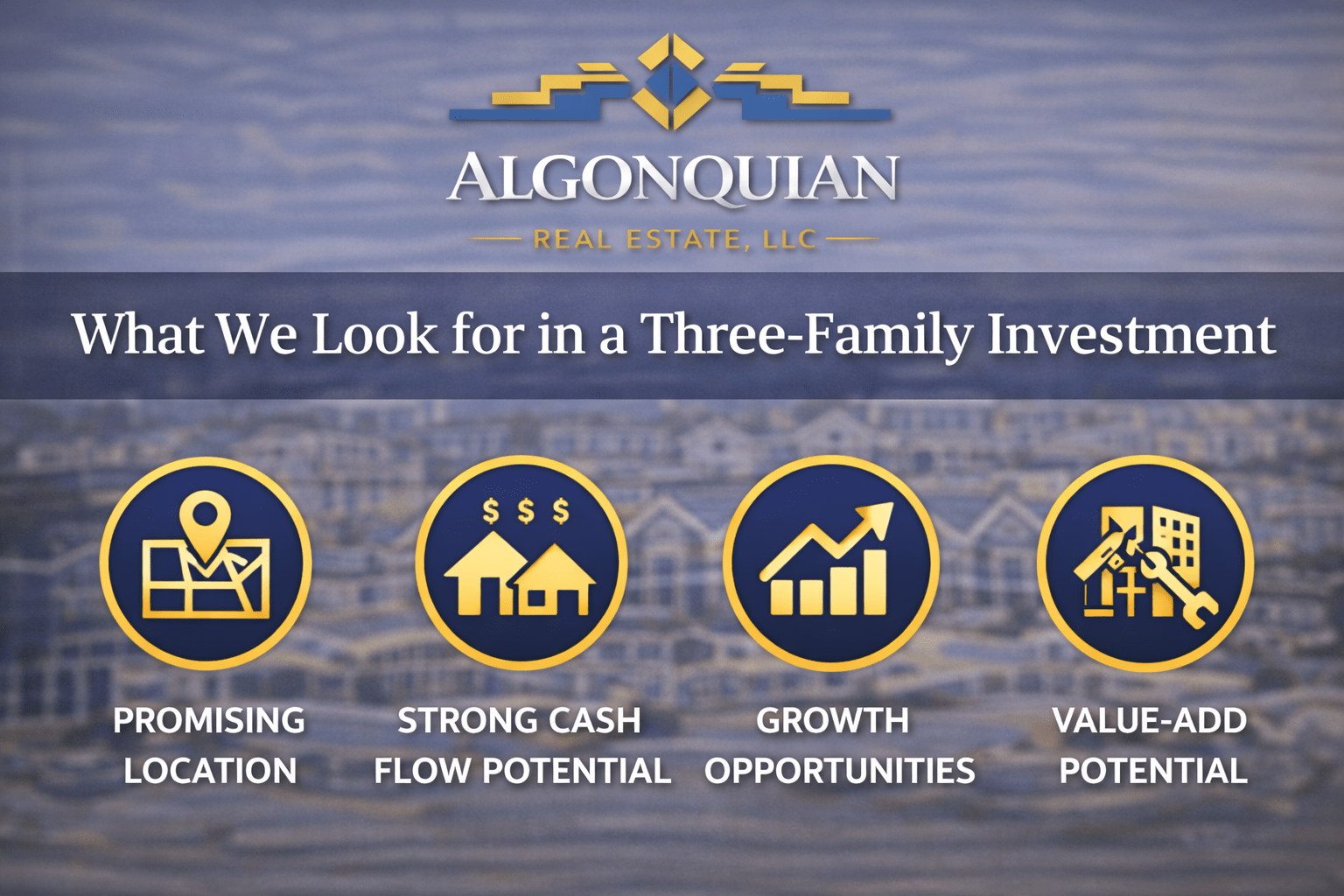 ALGONQUIAN
REAL ESTATE, LLC

What We Look for in a Three-Family Investment

$ $ $

PROMISING LOCATION

STRONG CASH FLOW POTENTIAL

GROWTH OPPORTUNITIES

VALUE-ADD POTENTIAL